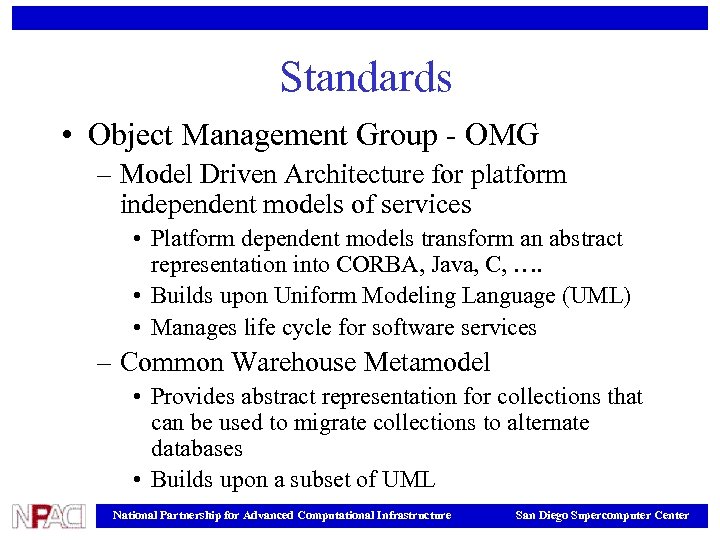 Standards

• Object Management Group - OMG
– Model Driven Architecture for platform independent models of services
• Platform dependent models transform an abstract representation into CORBA, Java, C, ….
• Builds upon Uniform Modeling Language (UML)
• Manages life cycle for software services
– Common Warehouse Metamodel
• Provides abstract representation for collections that can be used to migrate collections to alternate databases
• Builds upon a subset of UML

NPACI National Partnership for Advanced Computational Infrastructure San Diego Supercomputer Center